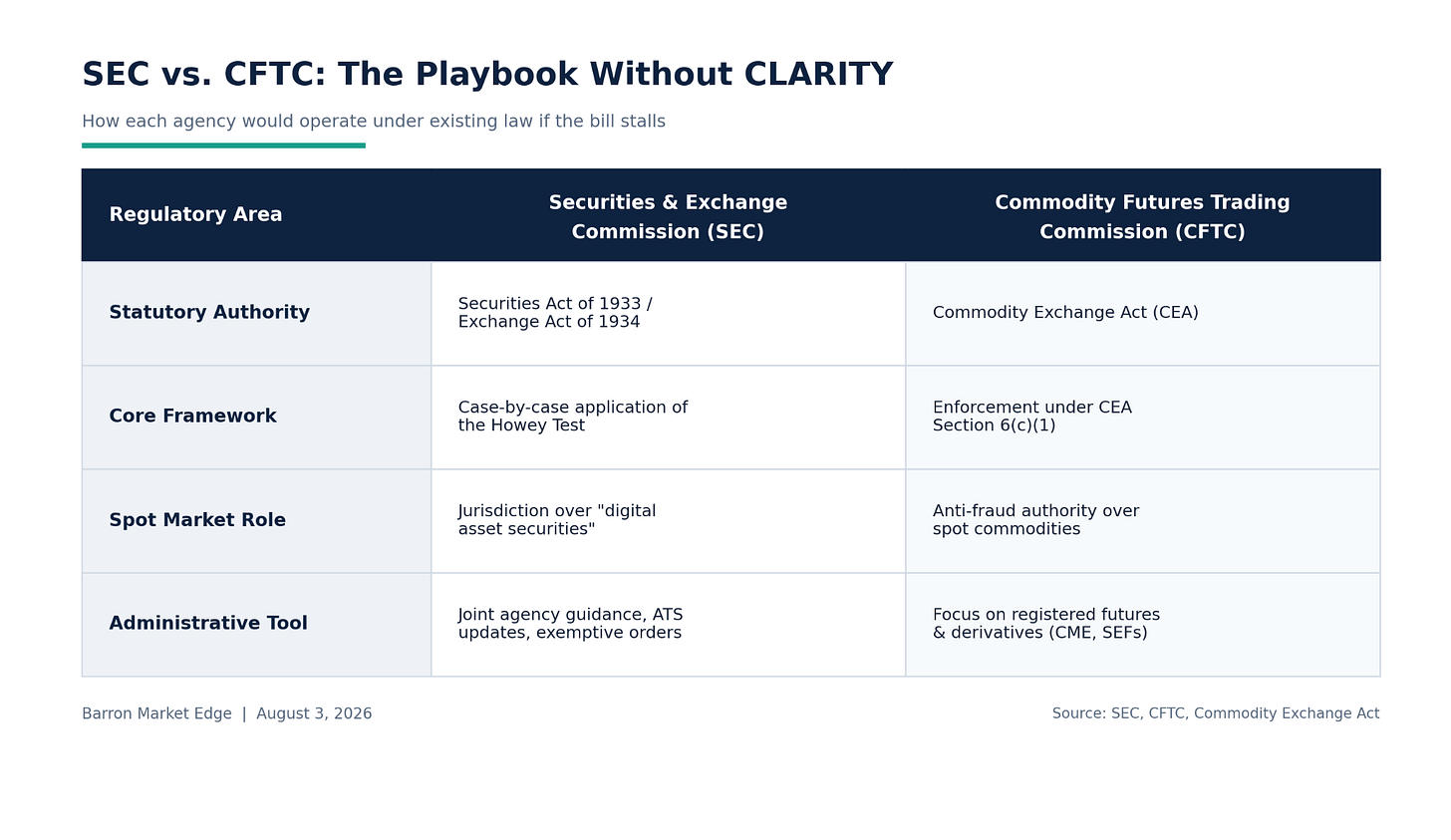 SEC vs. CFTC: The Playbook Without CLARITY

How each agency would operate under existing law if the bill stalls

| Regulatory Area | Securities & Exchange Commission (SEC) | Commodity Futures Trading Commission (CFTC) |
|---|---|---|
| Statutory Authority | Securities Act of 1933 / Exchange Act of 1934 | Commodity Exchange Act (CEA) |
| Core Framework | Case-by-case application of the Howey Test | Enforcement under CEA Section 6(c)(1) |
| Spot Market Role | Jurisdiction over "digital asset securities" | Anti-fraud authority over spot commodities |
| Administrative Tool | Joint agency guidance, ATS updates, exemptive orders | Focus on registered futures & derivatives (CME, SEFs) |

Barron Market Edge | August 3, 2026

Source: SEC, CFTC, Commodity Exchange Act